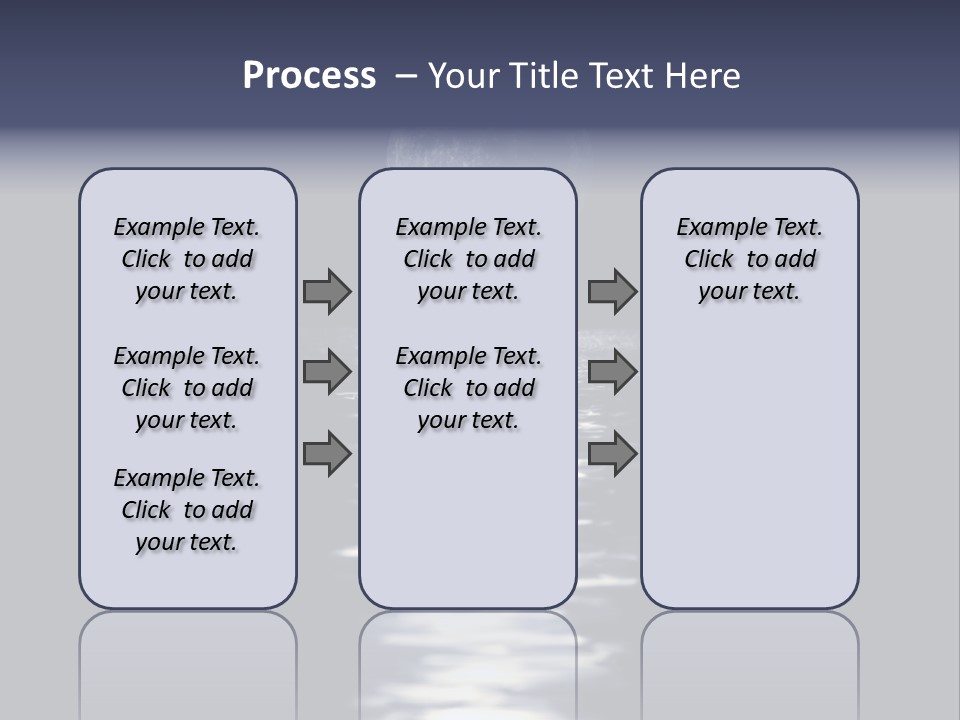 Process – Your Title Text Here

Example Text. Click to add your text.

Example Text. Click to add your text.

Example Text. Click to add your text.

Example Text. Click to add your text.

Example Text. Click to add your text.

Example Text. Click to add your text.